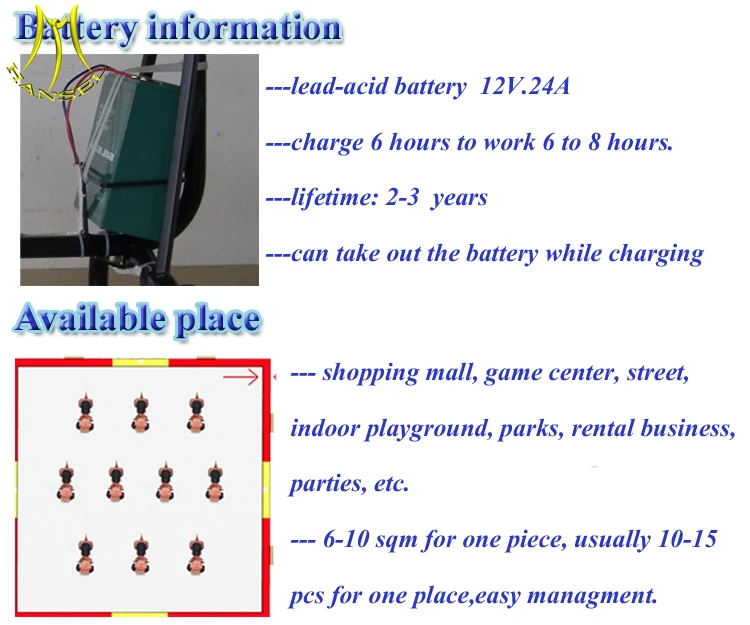 Battery information

HANSEL

---lead-acid battery 12V.24A

---charge 6 hours to work 6 to 8 hours.

---lifetime: 2-3 years

---can take out the battery while charging

Available place

--- shopping mall, game center, street, indoor playground, parks, rental business, parties, etc.

--- 6-10 sqm for one piece, usually 10-15 pcs for one place,easy managment.